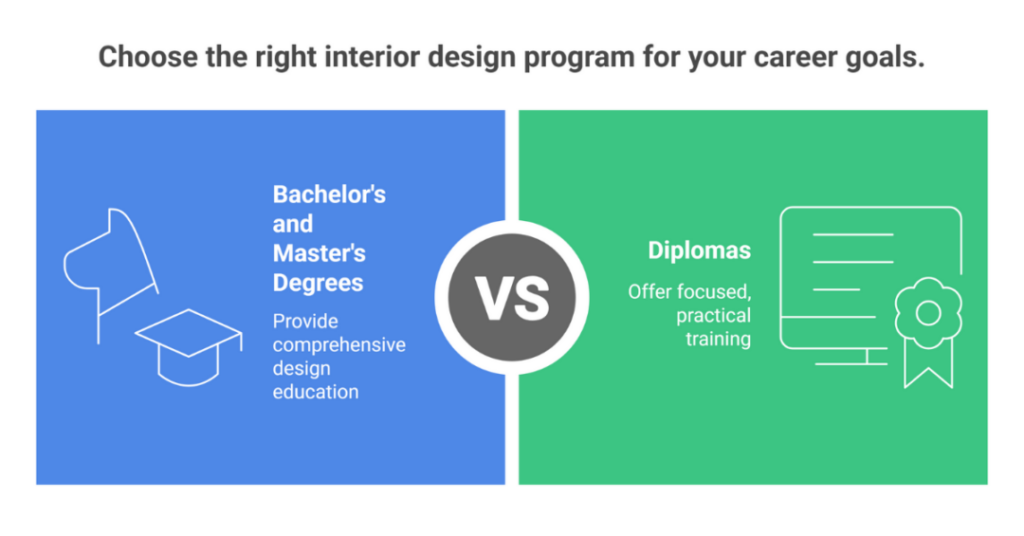 Choose the right interior design program for your career goals.

Bachelor's and Master's Degrees

Provide comprehensive design education

VS

Diplomas

Offer focused, practical training